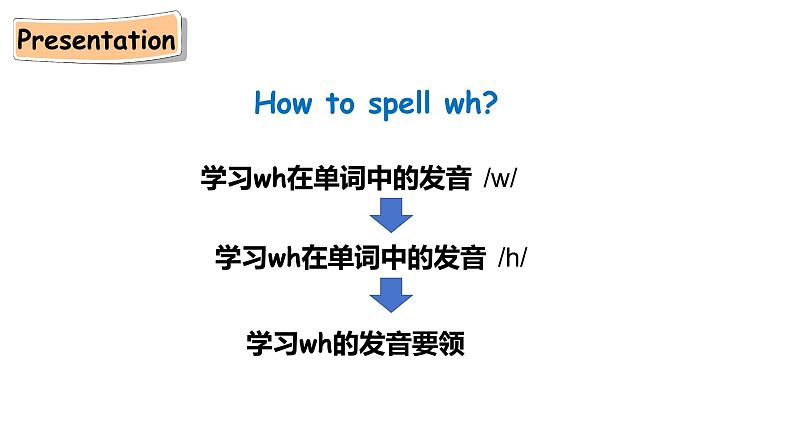 Presentation

How to spell wh?

学习wh在单词中的发音 /w/

学习wh在单词中的发音 /h/

学习wh的发音要领